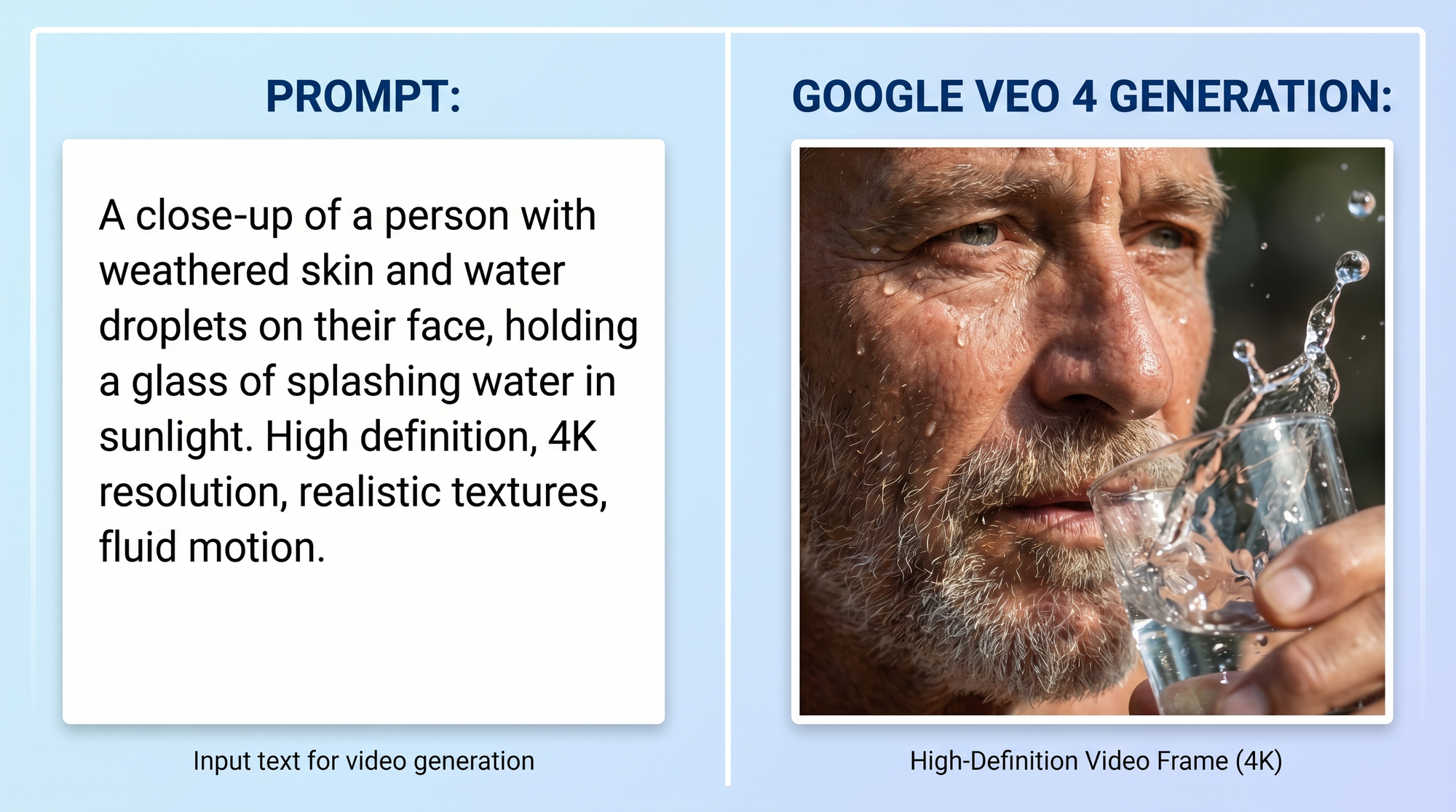 PROMPT:

A close-up of a person with weathered skin and water droplets on their face, holding a glass of splashing water in sunlight. High definition, 4K resolution, realistic textures, fluid motion.

Input text for video generation

GOOGLE VEO 4 GENERATION:

High-Definition Video Frame (4K)